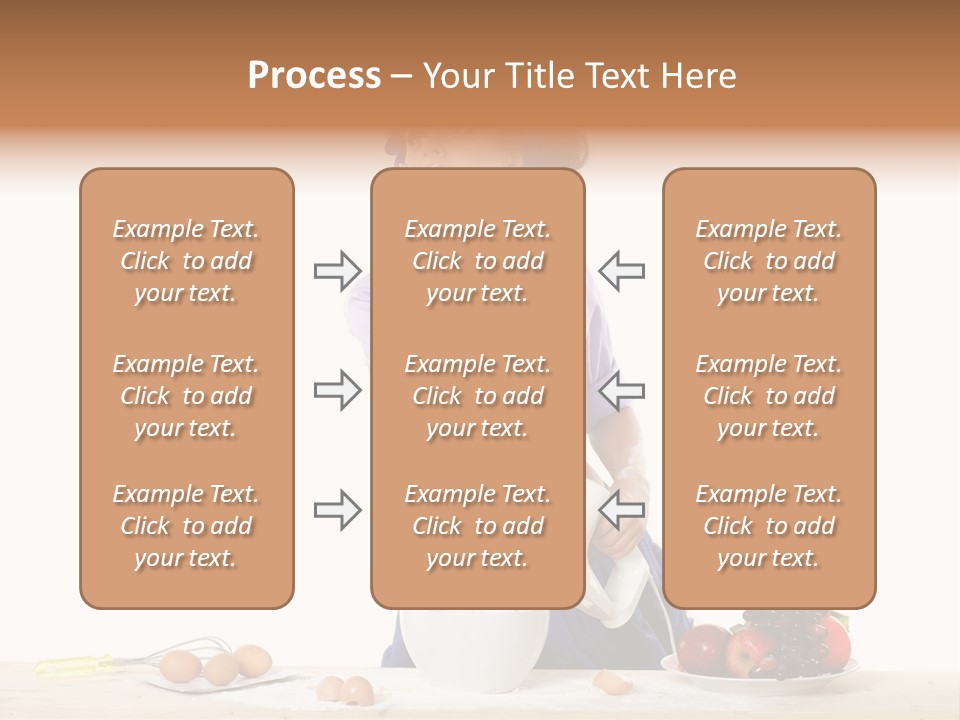 Process – Your Title Text Here

Example Text. Click to add your text.

Example Text. Click to add your text.

Example Text. Click to add your text.

Example Text. Click to add your text.

Example Text. Click to add your text.

Example Text. Click to add your text.

Example Text. Click to add your text.

Example Text. Click to add your text.

Example Text. Click to add your text.